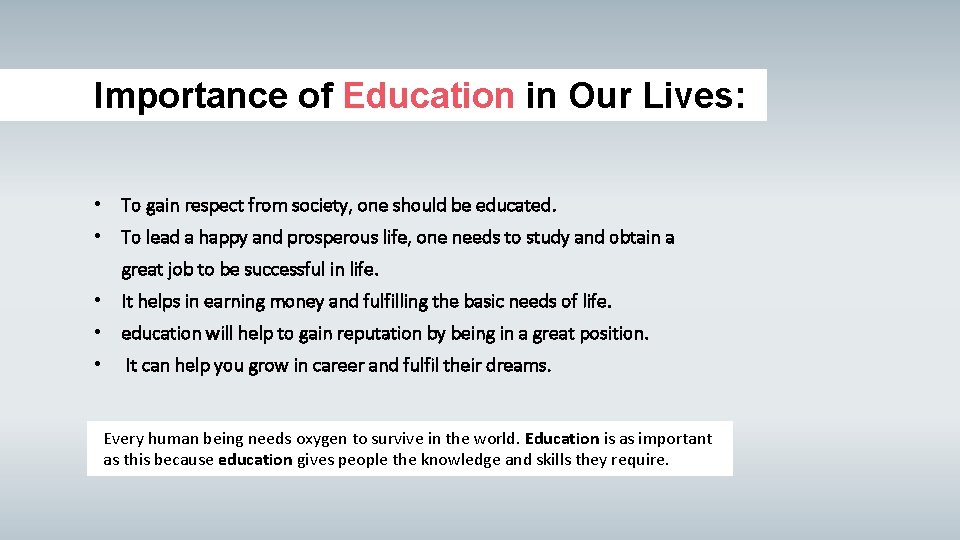 Importance of Education in Our Lives:

• To gain respect from society, one should be educated.
• To lead a happy and prosperous life, one needs to study and obtain a great job to be successful in life.
• It helps in earning money and fulfilling the basic needs of life.
• education will help to gain reputation by being in a great position.
• It can help you grow in career and fulfil their dreams.

Every human being needs oxygen to survive in the world. Education is as important as this because education gives people the knowledge and skills they require.